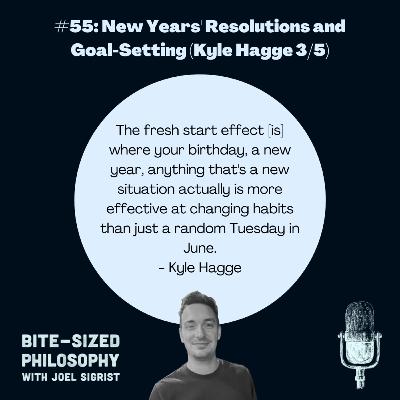 #55: New Years' Resolutions and Goal-Setting (Kyle Hagge 3/5)

The fresh start effect [is] where your birthday, a new year, anything that's a new situation actually is more effective at changing habits than just a random Tuesday in June.
- Kyle Hagge

BITE-SIZED PHILOSOPHY
WITH JOEL SIGRIST